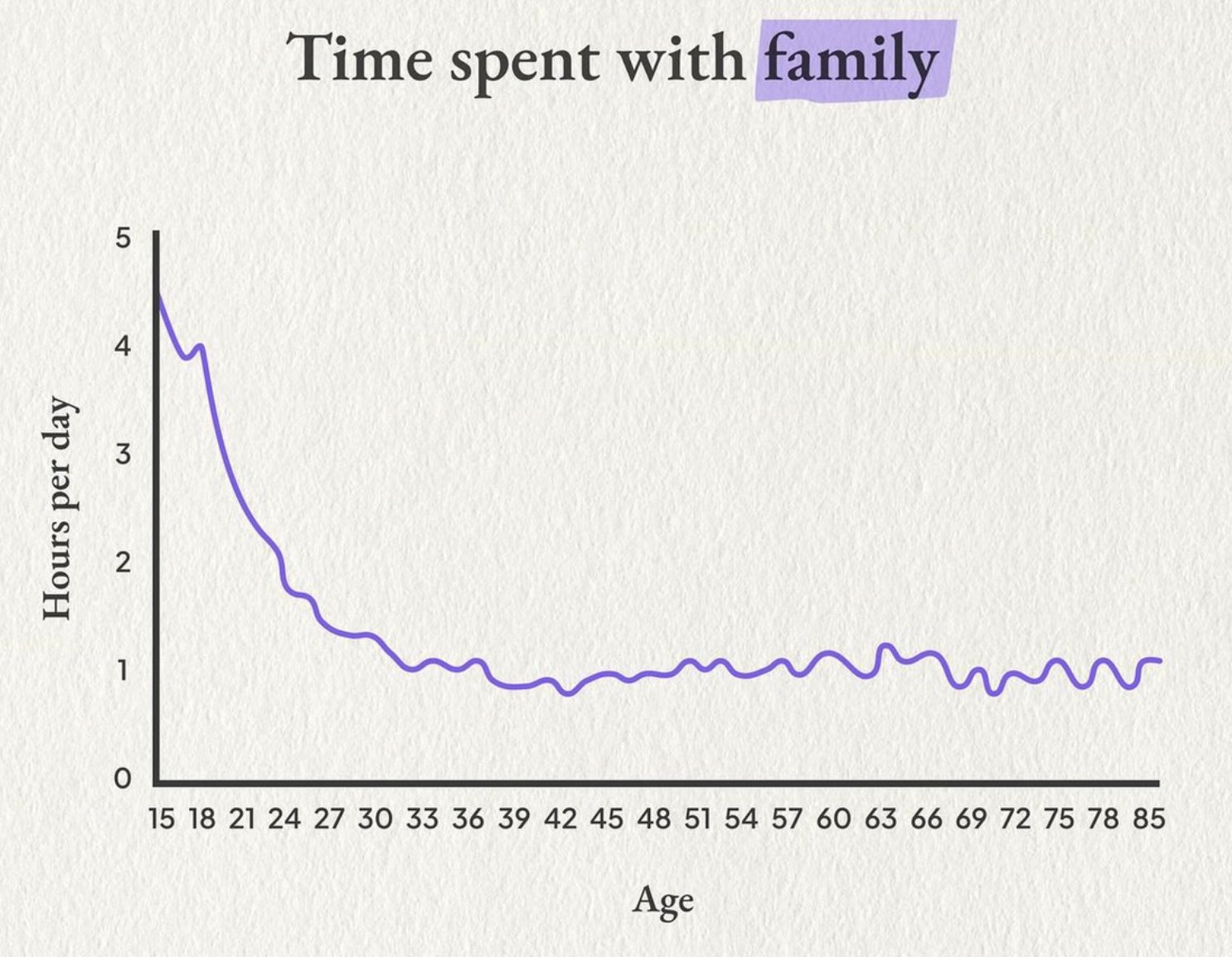 Time spent with family

Hours per day

5
4
3
2
1
0

15 18 21 24 27 30 33 36 39 42 45 48 51 54 57 60 63 66 69 72 75 78 85

Age